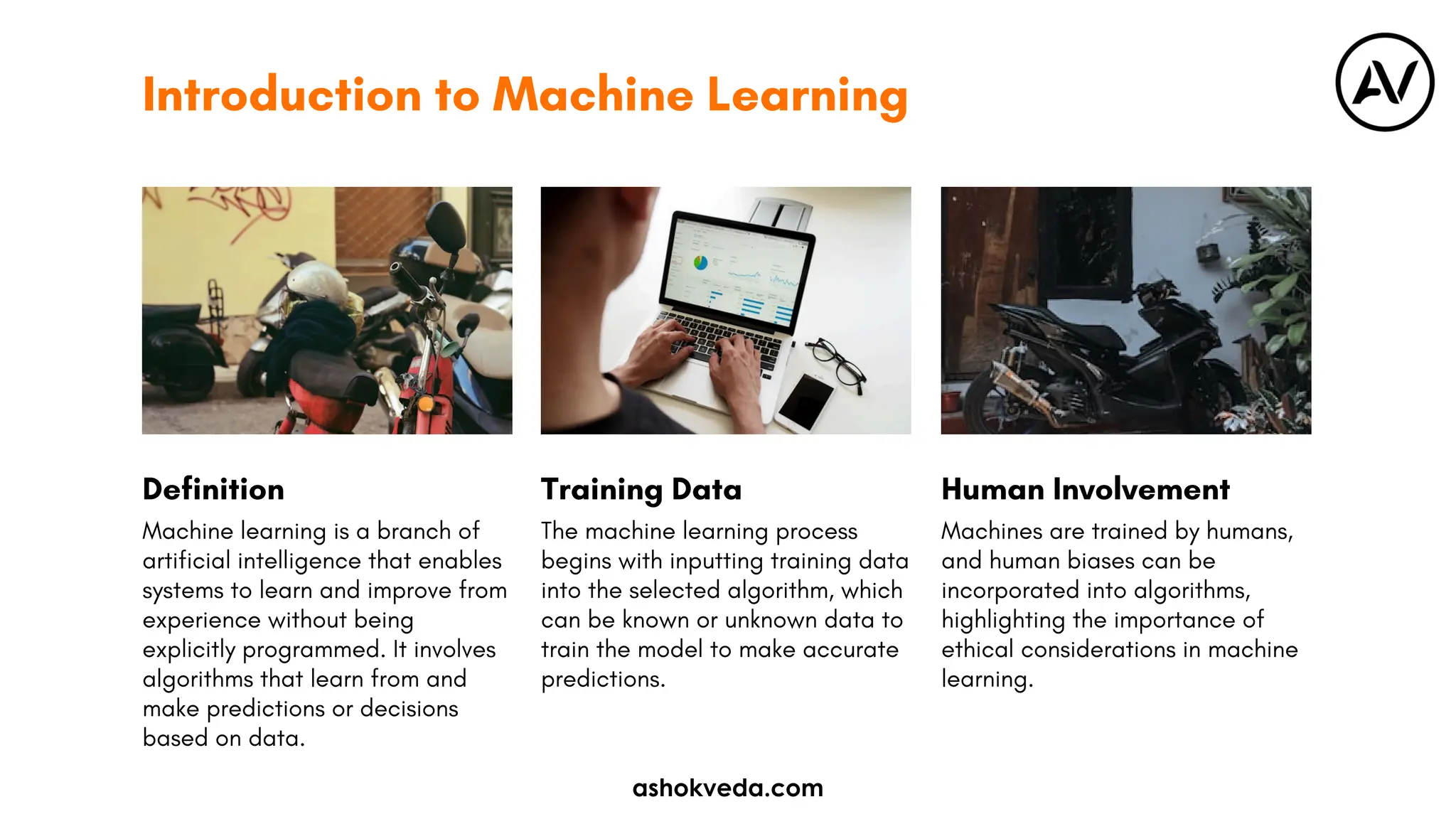 Introduction to Machine Learning

AV

Definition

Machine learning is a branch of artificial intelligence that enables systems to learn and improve from experience without being explicitly programmed. It involves algorithms that learn from and make predictions or decisions based on data.

Training Data

The machine learning process begins with inputting training data into the selected algorithm, which can be known or unknown data to train the model to make accurate predictions.

Human Involvement

Machines are trained by humans, and human biases can be incorporated into algorithms, highlighting the importance of ethical considerations in machine learning.

ashokveda.com